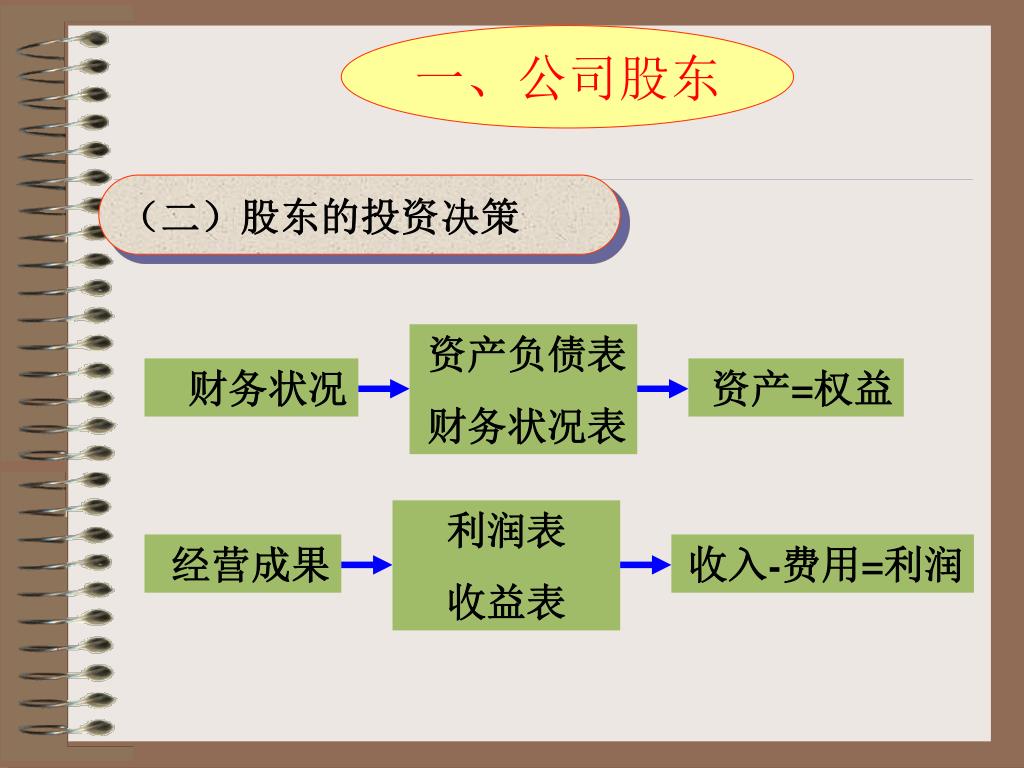 一、公司股东

（二）股东的投资决策

财务状况

资产负债表
财务状况表

资产=权益

经营成果

利润表
收益表

收入-费用=利润